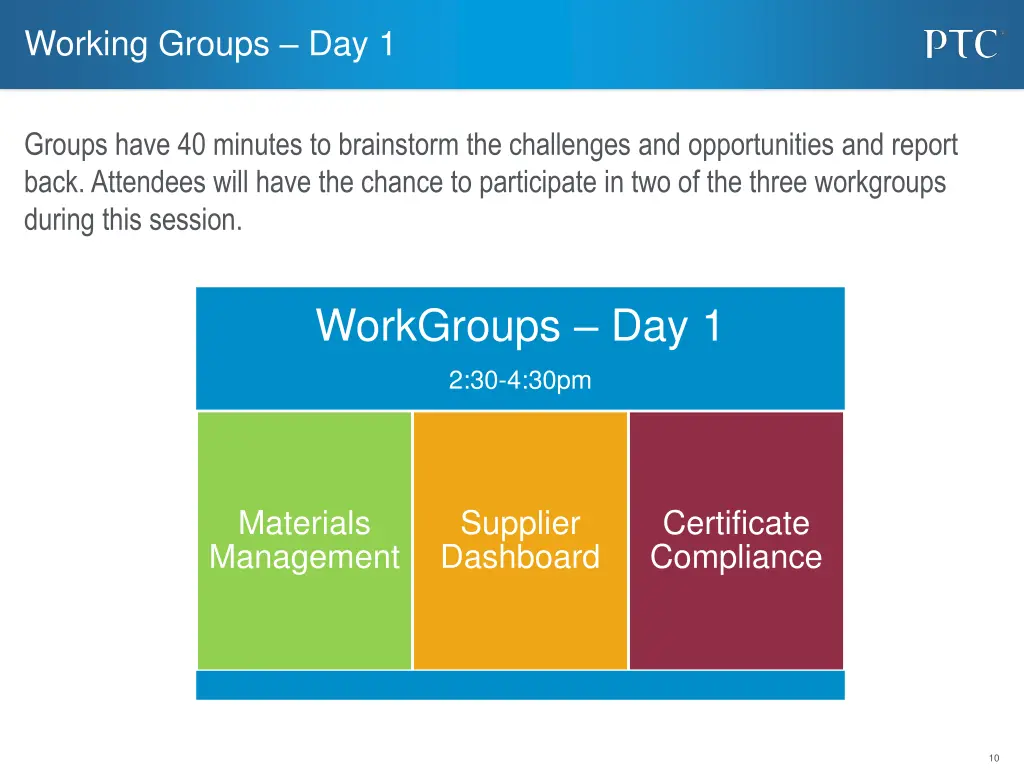 Working Groups – Day 1

PTC

Groups have 40 minutes to brainstorm the challenges and opportunities and report back. Attendees will have the chance to participate in two of the three workgroups during this session.

WorkGroups – Day 1

2:30-4:30pm

Materials Management

Supplier Dashboard

Certificate Compliance

10